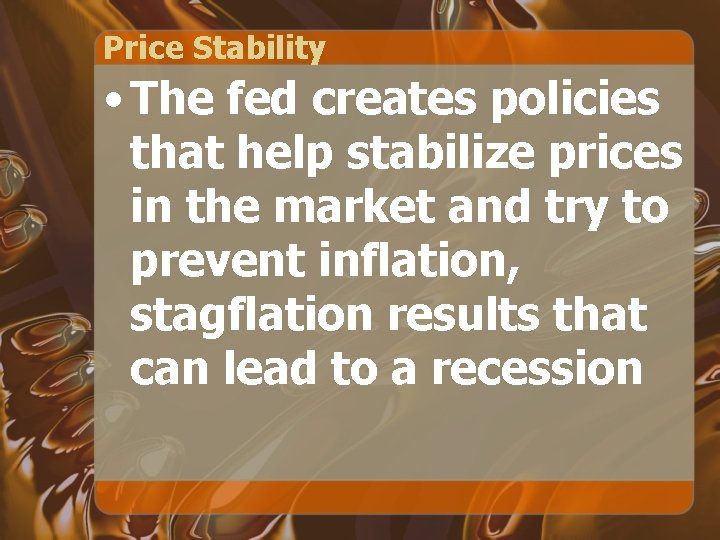 Price Stability

• The fed creates policies that help stabilize prices in the market and try to prevent inflation, stagflation results that can lead to a recession